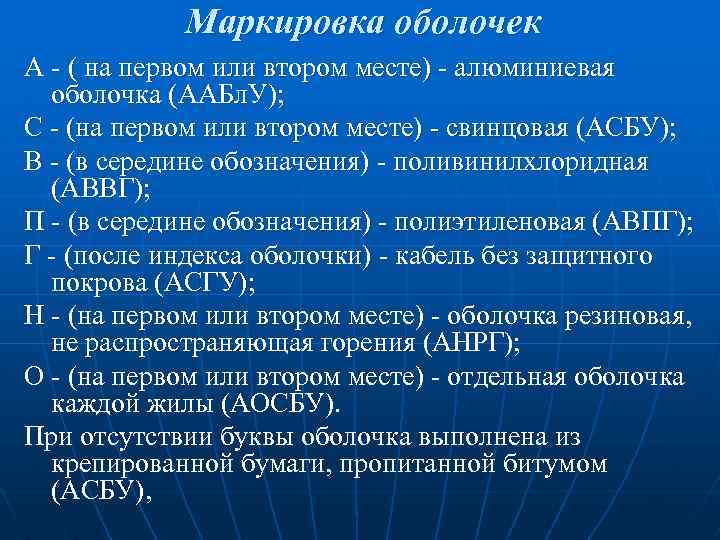 Маркировка оболочек

А - ( на первом или втором месте) - алюминиевая оболочка (ААБлУ);

С - (на первом или втором месте) - свинцовая (АСБУ);

В - (в середине обозначения) - поливинилхлоридная (АВВГ);

П - (в середине обозначения) - полиэтиленовая (АВПГ);

Г - (после индекса оболочки) - кабель без защитного покрова (АСГУ);

Н - (на первом или втором месте) - оболочка резиновая, не распространяющая горения (АНРГ);

О - (на первом или втором месте) - отдельная оболочка каждой жилы (АОСБУ).

При отсутствии буквы оболочка выполнена из крепированной бумаги, пропитанной битумом (АСБУ),